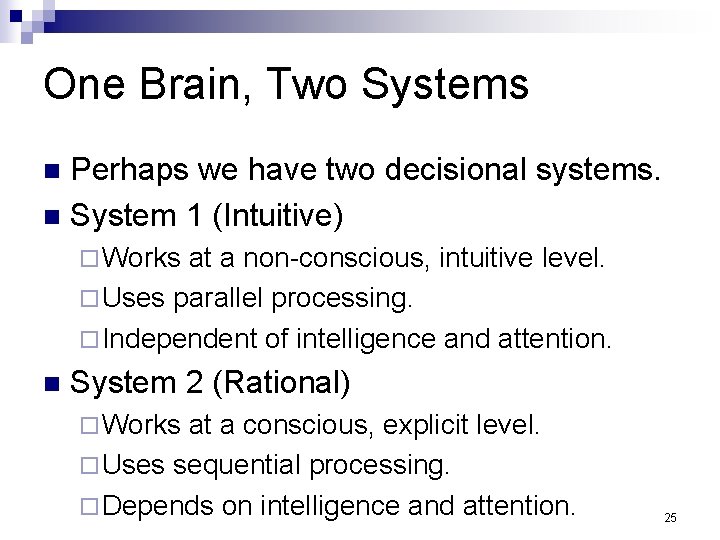 One Brain, Two Systems

- Perhaps we have two decisional systems.
- System 1 (Intuitive)
  - Works at a non-conscious, intuitive level.
  - Uses parallel processing.
  - Independent of intelligence and attention.
- System 2 (Rational)
  - Works at a conscious, explicit level.
  - Uses sequential processing.
  - Depends on intelligence and attention.

25